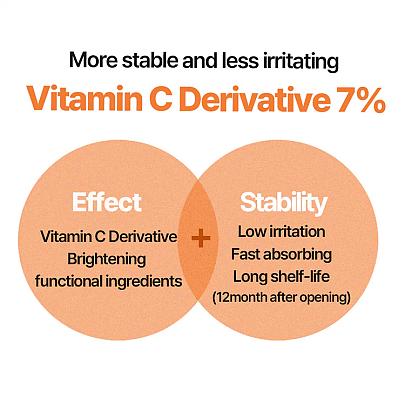 More stable and less irritating

Vitamin C Derivative 7%

Effect

Vitamin C Derivative
Brightening
functional ingredients

+

Stability

Low irritation
Fast absorbing
Long shelf-life
(12month after opening)